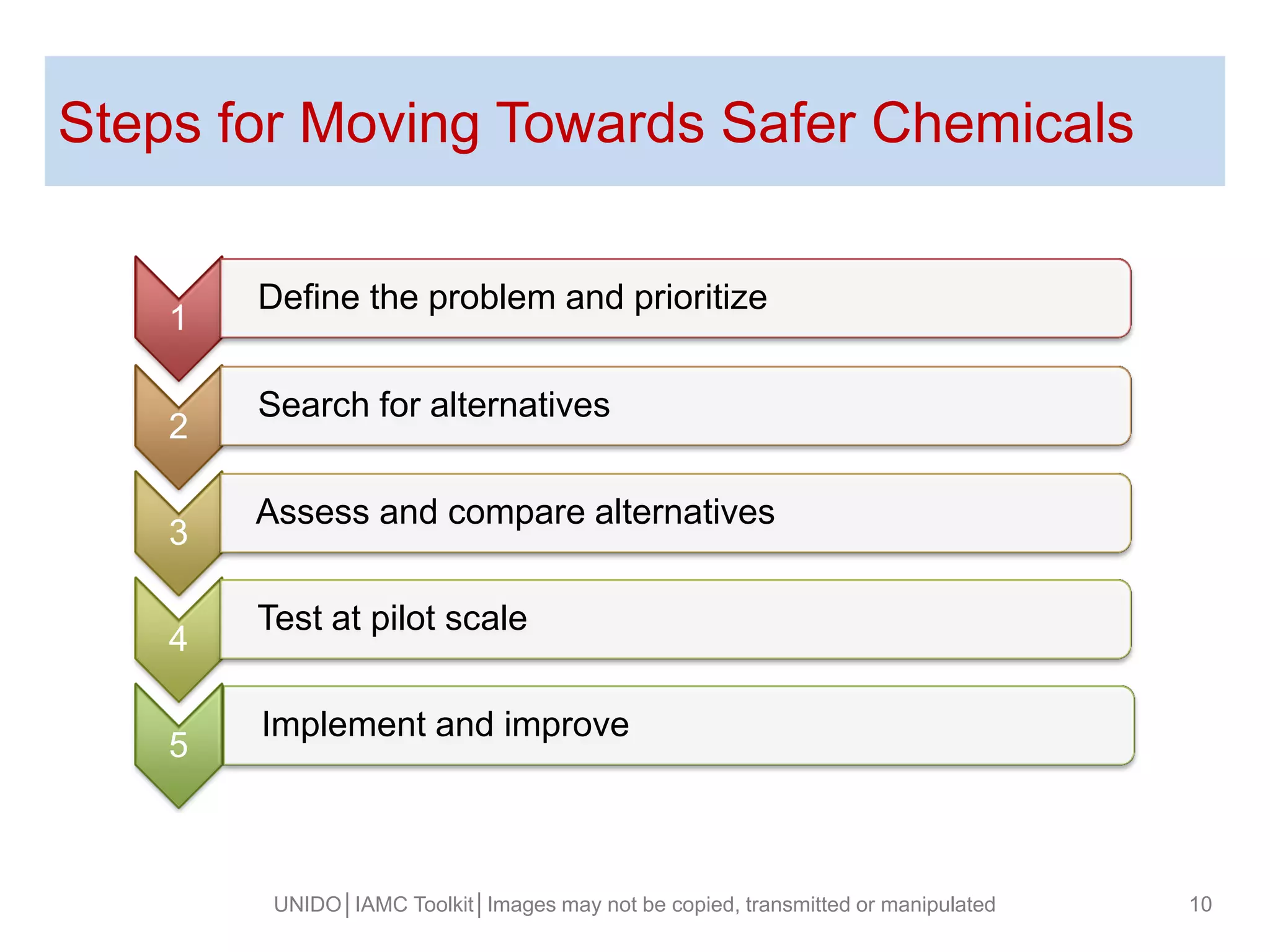 Steps for Moving Towards Safer Chemicals

1 Define the problem and prioritize

2 Search for alternatives

3 Assess and compare alternatives

4 Test at pilot scale

5 Implement and improve

UNIDO│IAMC Toolkit│Images may not be copied, transmitted or manipulated

10